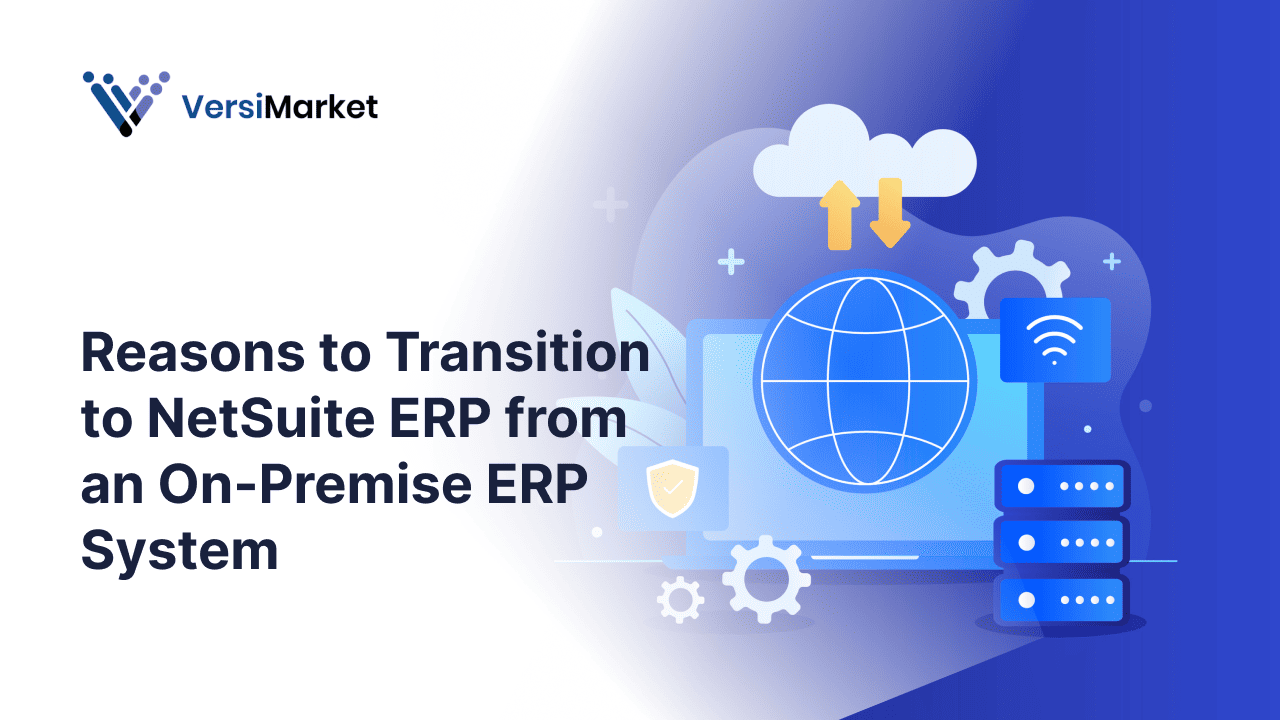 VersiMarket

Reasons to Transition to NetSuite ERP from an On-Premise ERP System